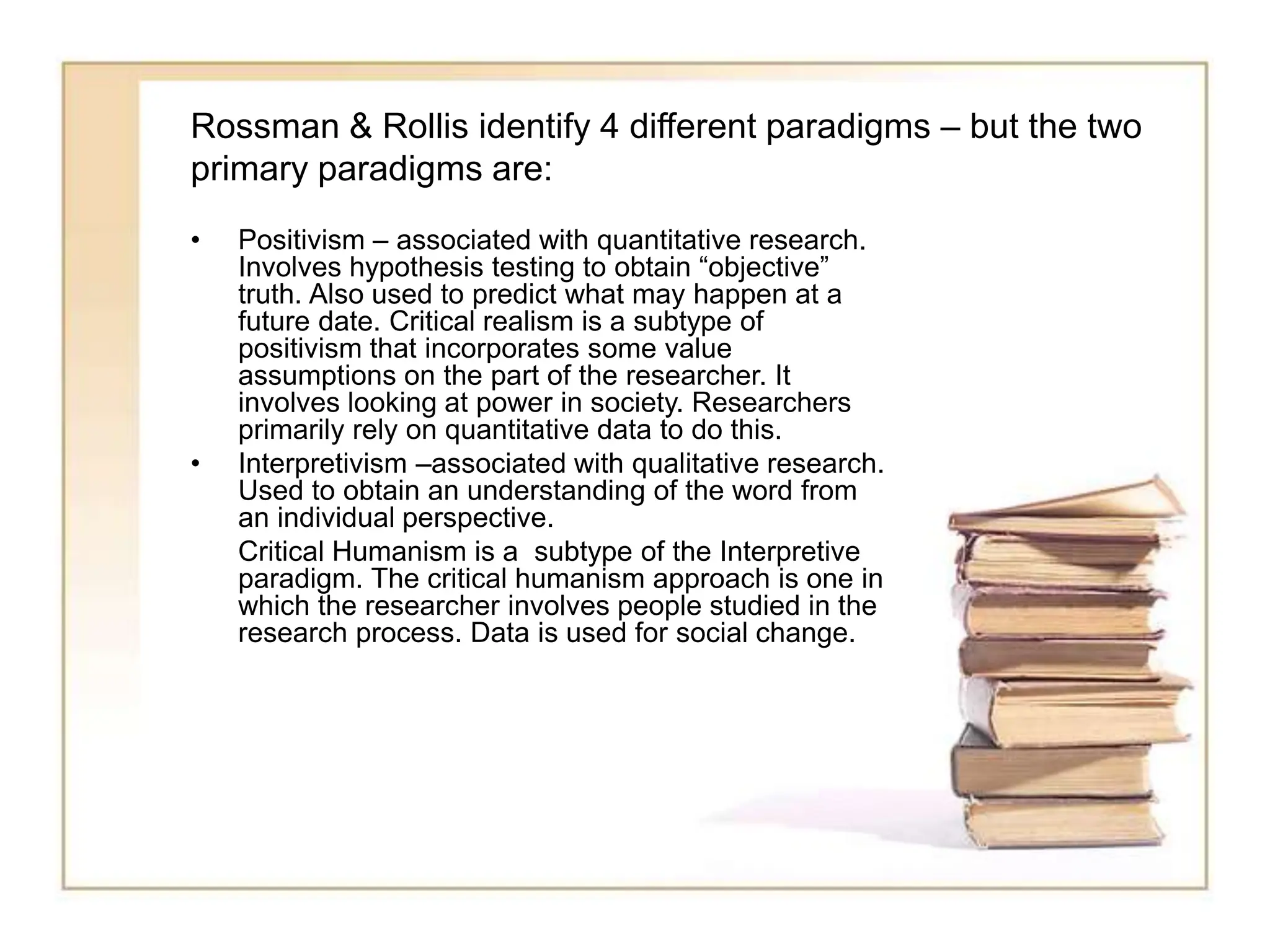 Rossman & Rollis identify 4 different paradigms – but the two primary paradigms are:

• Positivism – associated with quantitative research. Involves hypothesis testing to obtain “objective” truth. Also used to predict what may happen at a future date. Critical realism is a subtype of positivism that incorporates some value assumptions on the part of the researcher. It involves looking at power in society. Researchers primarily rely on quantitative data to do this.

• Interpretivism –associated with qualitative research. Used to obtain an understanding of the word from an individual perspective.

Critical Humanism is a subtype of the Interpretive paradigm. The critical humanism approach is one in which the researcher involves people studied in the research process. Data is used for social change.